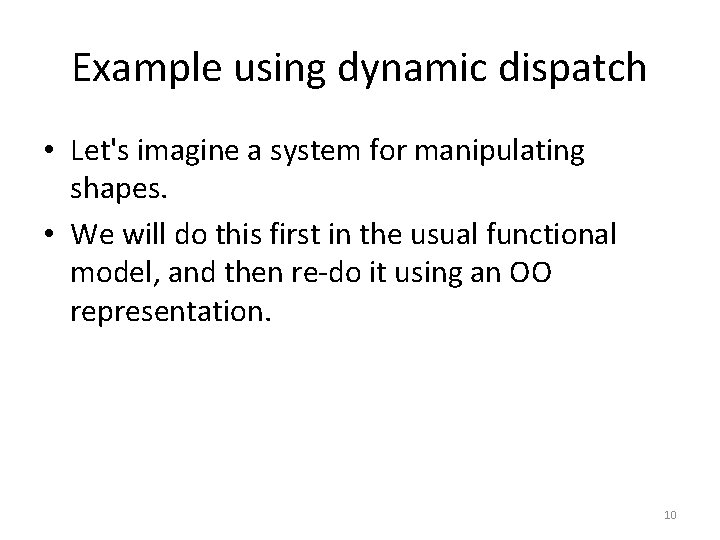 Example using dynamic dispatch

• Let's imagine a system for manipulating shapes.

• We will do this first in the usual functional model, and then re-do it using an OO representation.

10